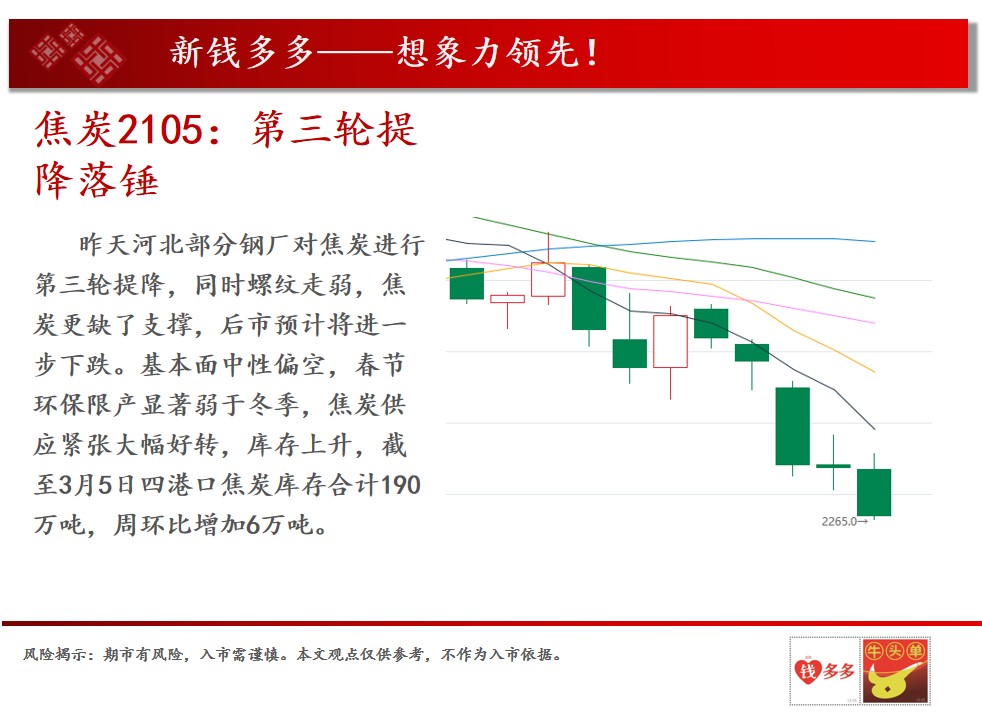 新钱多多——想象力领先！

焦炭2105：第三轮提降落锤

昨天河北部分钢厂对焦炭进行第三轮提降，同时螺纹走弱，焦炭更缺了支撑，后市预计将进一步下跌。基本面中性偏空，春节环保限产显著弱于冬季，焦炭供应紧张大幅好转，库存上升，截至3月5日四港口焦炭库存合计190万吨，周环比增加6万吨。

2265.0→

风险揭示：期市有风险，入市需谨慎。本文观点仅供参考，不作为入市依据。

钱多多

牛头单